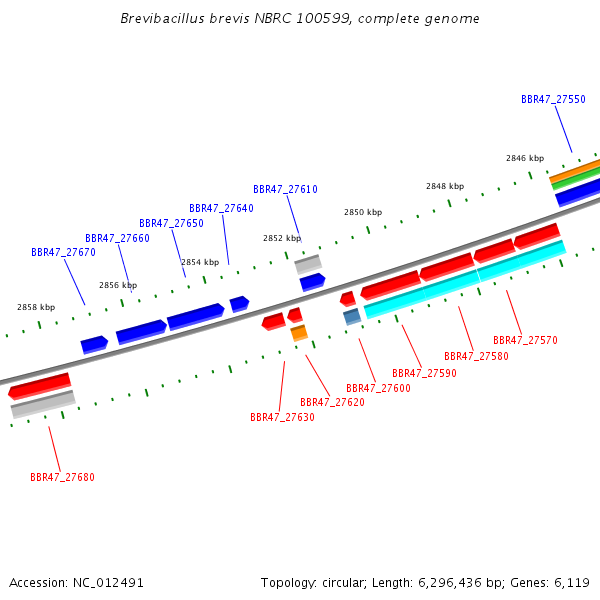 Brevibacillus brevis NBRC 100599, complete genome

BBR47_27550

2846 kbp

2848 kbp

BBR47_27610

2850 kbp

BBR47_27640

BBR47_27650

2852 kbp

BBR47_27660

BBR47_27670

2854 kbp

2856 kbp

2858 kbp

BBR47_27570

BBR47_27580

BBR47_27590

BBR47_27600

BBR47_27620

BBR47_27630

BBR47_27680

Accession: NC_012491

Topology: circular; Length: 6,296,436 bp; Genes: 6,119